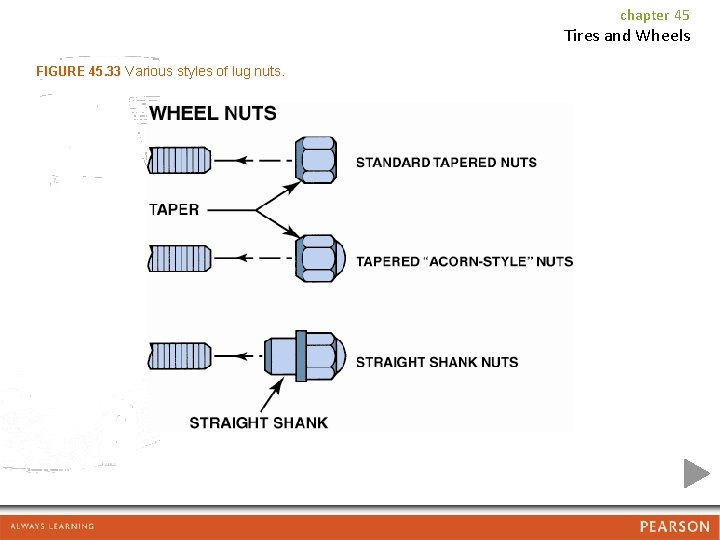 chapter 45
Tires and Wheels

FIGURE 45.33 Various styles of lug nuts.

WHEEL NUTS

STANDARD TAPERED NUTS

TAPER

TAPERED "ACORN-STYLE" NUTS

STRAIGHT SHANK NUTS

STRAIGHT SHANK

ALWAYS LEARNING

PEARSON